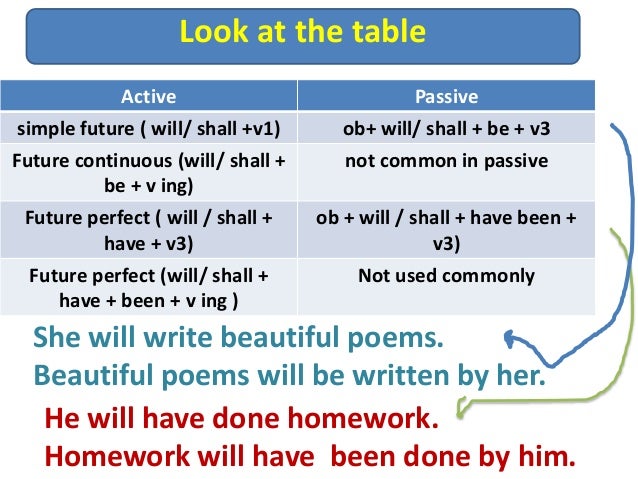 Look at the table

| Active | Passive |
|---|---|
| simple future ( will/ shall +v1) | ob+ will/ shall + be + v3 |
| Future continuous (will/ shall + be + v ing) | not common in passive |
| Future perfect ( will / shall + have + v3) | ob + will / shall + have been + v3) |
| Future perfect (will/ shall + have + been + v ing ) | Not used commonly |

She will write beautiful poems.
Beautiful poems will be written by her.

He will have done homework.
Homework will have been done by him.